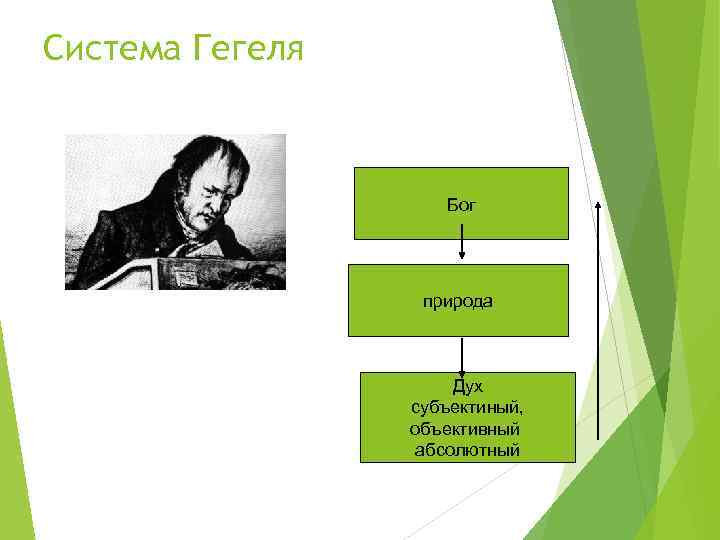 Система Гегеля

Бог

природа

Дух
субъектиный,
объективный
абсолютный